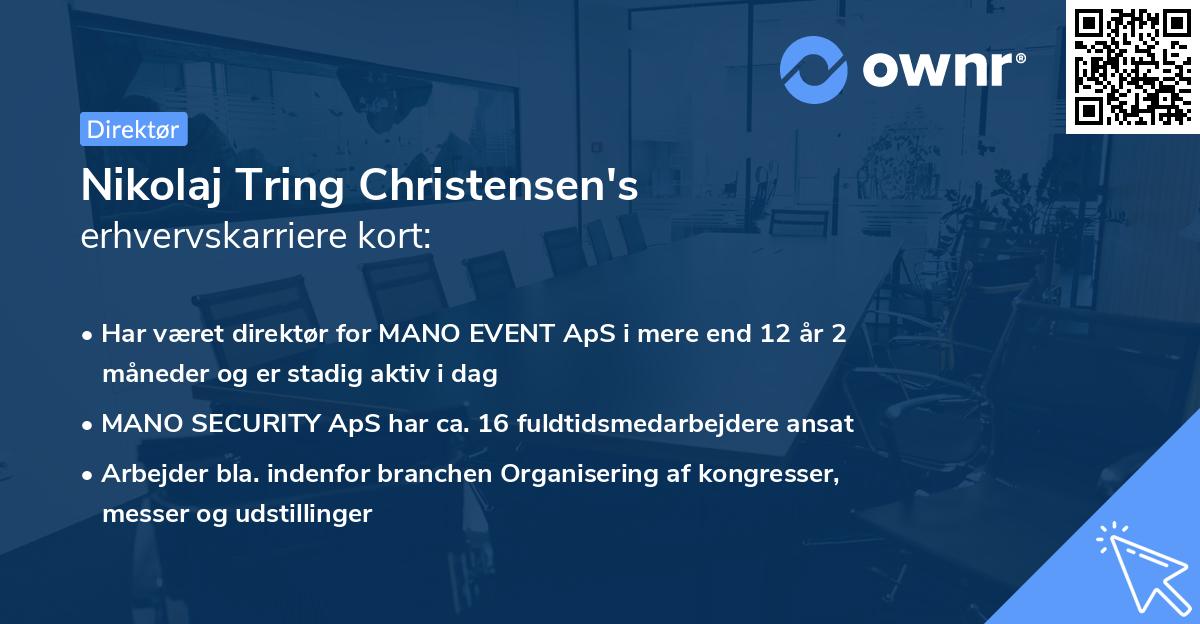 ownr®

Direktør

Nikolaj Tring Christensen's
erhvervskarriere kort:

• Har været direktør for MANO EVENT ApS i mere end 12 år 2 måneder og er stadig aktiv i dag

• MANO SECURITY ApS har ca. 16 fuldtidsmedarbejdere ansat

• Arbejder bla. indenfor branchen Organisering af kongresser, messer og udstillinger